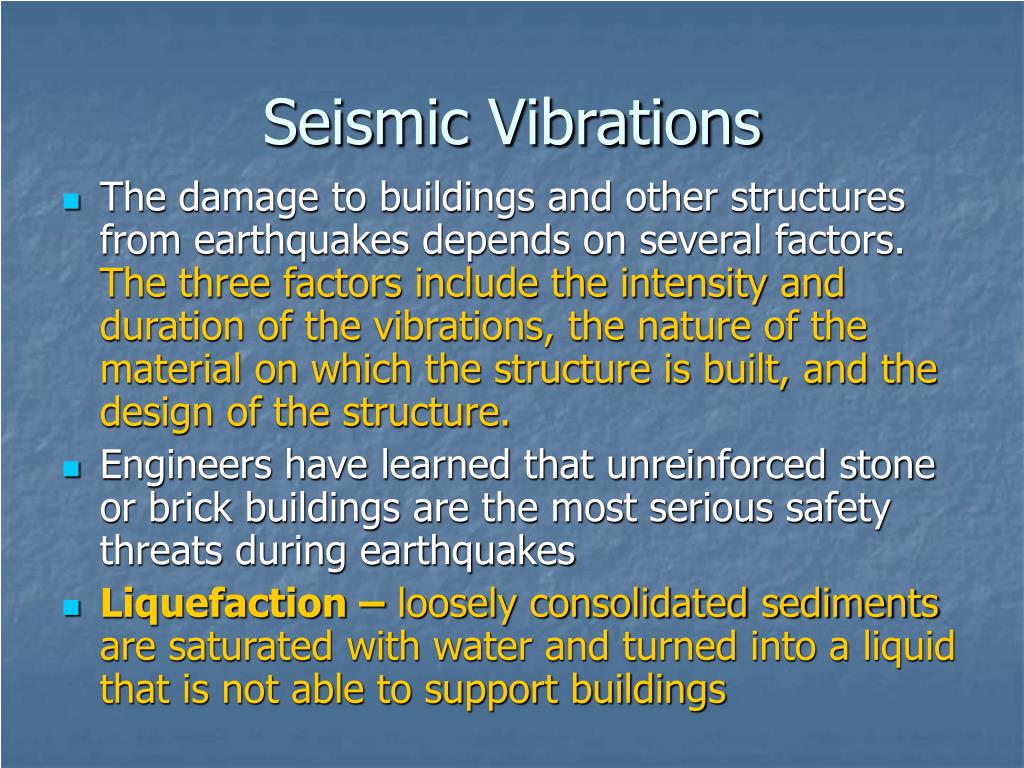 Seismic Vibrations

The damage to buildings and other structures from earthquakes depends on several factors. The three factors include the intensity and duration of the vibrations, the nature of the material on which the structure is built, and the design of the structure.

Engineers have learned that unreinforced stone or brick buildings are the most serious safety threats during earthquakes

Liquefaction – loosely consolidated sediments are saturated with water and turned into a liquid that is not able to support buildings